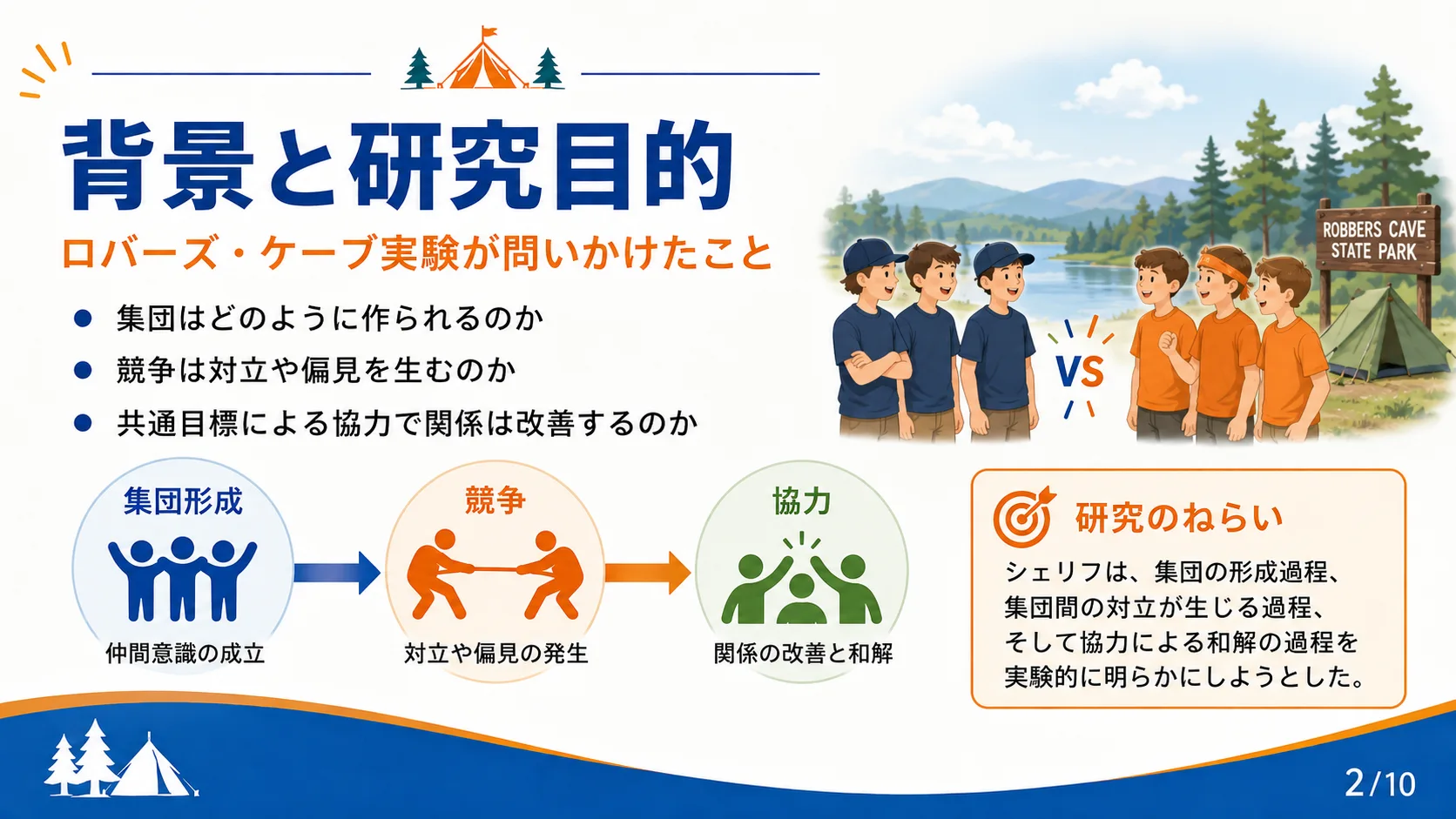 背景と研究目的

ロバーズ・ケーブ実験が問いかけたこと

● 集団はどのように作られるのか
● 競争は対立や偏見を生むのか
● 共通目標による協力で関係は改善するのか

ROBBERS CAVE STATE PARK

VS

集団形成
仲間意識の成立

競争
対立や偏見の発生

協力
関係の改善と和解

研究のねらい
シェリフは、集団の形成過程、集団間の対立が生じる過程、そして協力による和解の過程を実験的に明らかにしようとした。

2/10